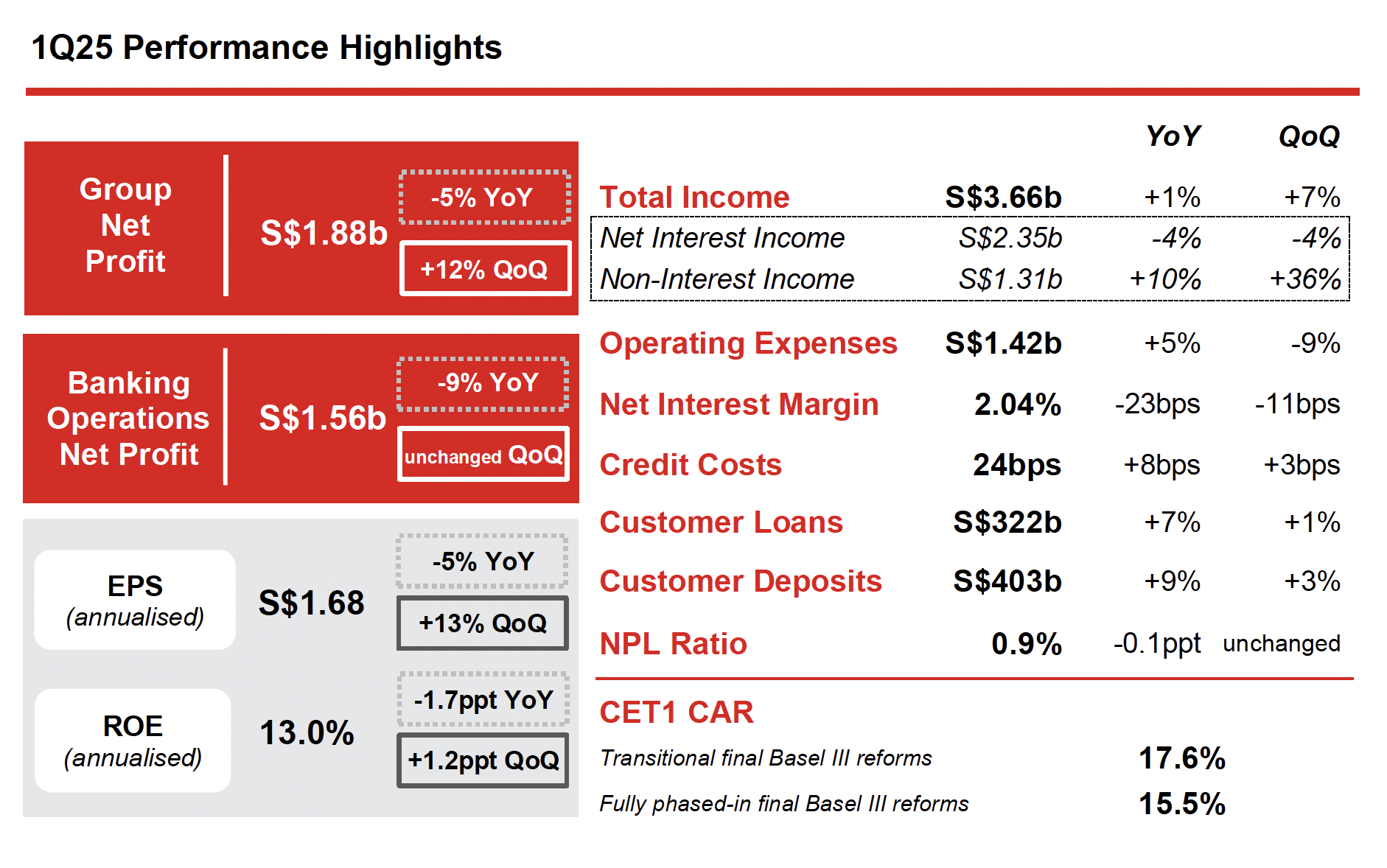 1Q25 Performance Highlights

Group Net Profit
S$1.88b
-5% YoY
+12% QoQ

Banking Operations Net Profit
S$1.56b
-9% YoY
unchanged QoQ

EPS (annualised)
S$1.68
-5% YoY
+13% QoQ

ROE (annualised)
13.0%
-1.7ppt YoY
+1.2ppt QoQ

| | | YoY | QoQ |
|---|---|---|---|
| Total Income | S$3.66b | +1% | +7% |
| Net Interest Income | S$2.35b | -4% | -4% |
| Non-Interest Income | S$1.31b | +10% | +36% |
| Operating Expenses | S$1.42b | +5% | -9% |
| Net Interest Margin | 2.04% | -23bps | -11bps |
| Credit Costs | 24bps | +8bps | +3bps |
| Customer Loans | S$322b | +7% | +1% |
| Customer Deposits | S$403b | +9% | +3% |
| NPL Ratio | 0.9% | -0.1ppt | unchanged |

CET1 CAR
Transitional final Basel III reforms 17.6%
Fully phased-in final Basel III reforms 15.5%